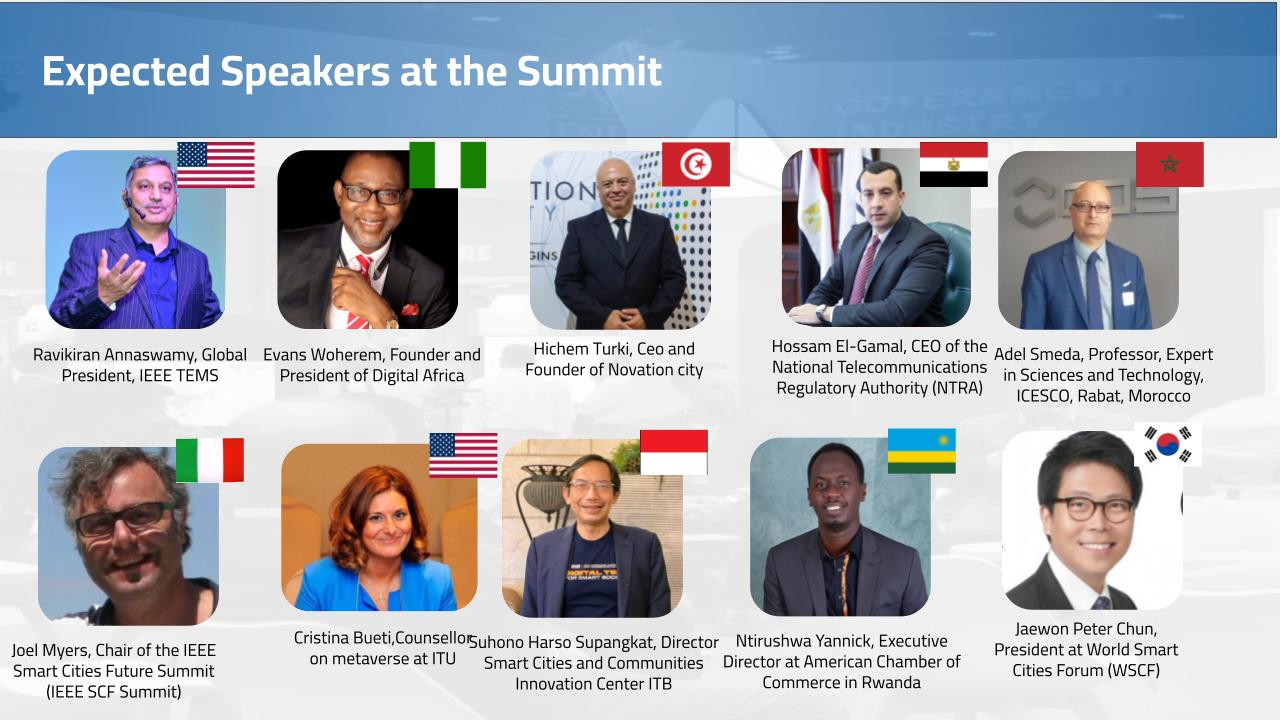 Expected Speakers at the Summit

Ravikiran Annaswamy, Global President, IEEE TEMS

Evans Woherem, Founder and President of Digital Africa

Hichem Turki, Ceo and Founder of Novation city

Hossam El-Gamal, CEO of the National Telecommunications Regulatory Authority (NTRA)

Adel Smeda, Professor, Expert in Sciences and Technology, ICESCO, Rabat, Morocco

Joel Myers, Chair of the IEEE Smart Cities Future Summit (IEEE SCF Summit)

Cristina Bueti,Counsellor on metaverse at ITU

Suhono Harso Supangkat, Director Smart Cities and Communities Innovation Center ITB

Ntirushwa Yannick, Executive Director at American Chamber of Commerce in Rwanda

Jaewon Peter Chun, President at World Smart Cities Forum (WSCF)